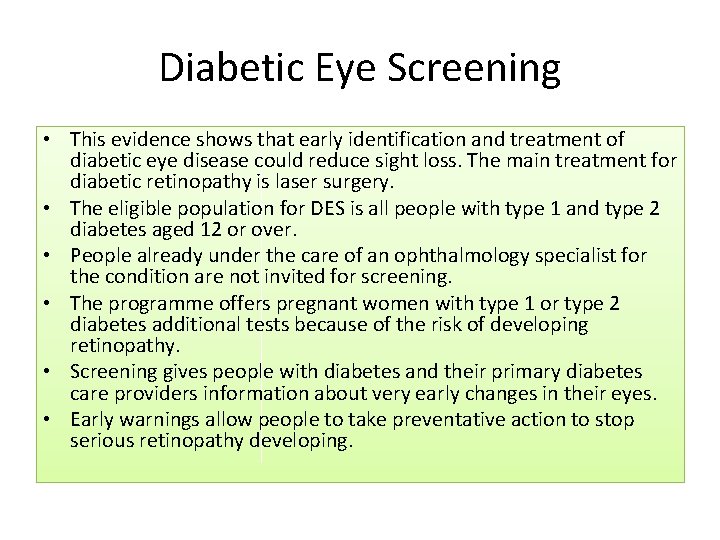 Diabetic Eye Screening

• This evidence shows that early identification and treatment of diabetic eye disease could reduce sight loss. The main treatment for diabetic retinopathy is laser surgery.
• The eligible population for DES is all people with type 1 and type 2 diabetes aged 12 or over.
• People already under the care of an ophthalmology specialist for the condition are not invited for screening.
• The programme offers pregnant women with type 1 or type 2 diabetes additional tests because of the risk of developing retinopathy.
• Screening gives people with diabetes and their primary diabetes care providers information about very early changes in their eyes.
• Early warnings allow people to take preventative action to stop serious retinopathy developing.